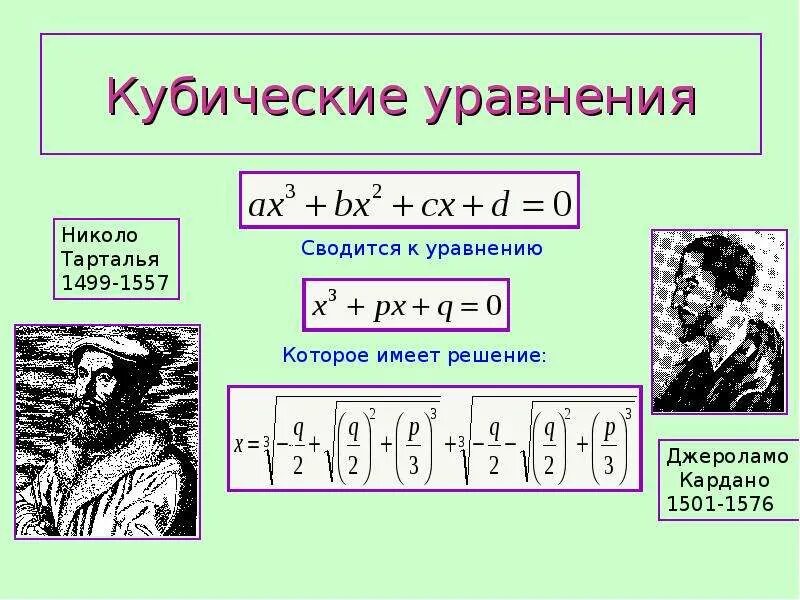 Кубические уравнения

$ax^3 + bx^2 + cx + d = 0$

Николо Тарталья 1499-1557

Сводится к уравнению

$x^3 + px + q = 0$

Которое имеет решение:

$x = \sqrt[3]{-\frac{q}{2} + \sqrt{\left(\frac{q}{2}\right)^2 + \left(\frac{p}{3}\right)^3}} + \sqrt[3]{-\frac{q}{2} - \sqrt{\left(\frac{q}{2}\right)^2 + \left(\frac{p}{3}\right)^3}}$

Джероламо Кардано 1501-1576